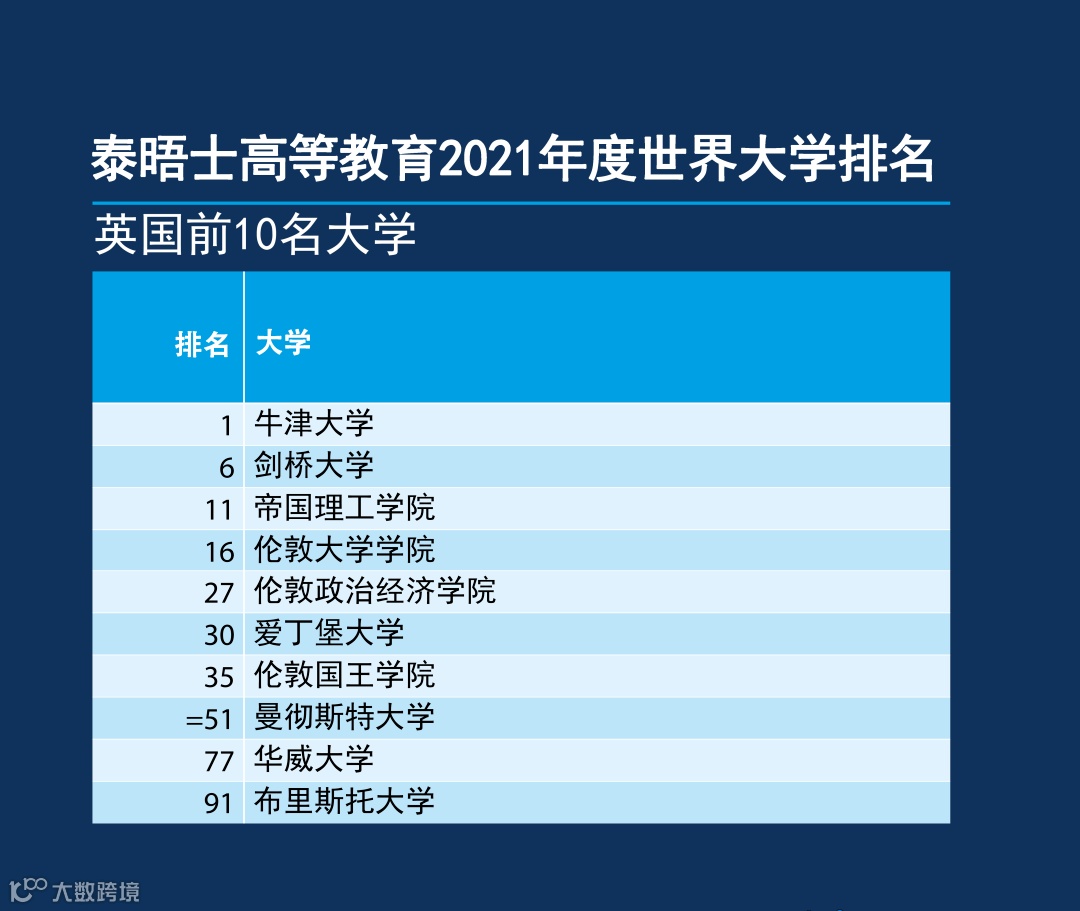 泰晤士高等教育2021年度世界大学排名

英国前10名大学

| 排名 | 大学 |
|---|---|
| 1 | 牛津大学 |
| 6 | 剑桥大学 |
| 11 | 帝国理工学院 |
| 16 | 伦敦大学学院 |
| 27 | 伦敦政治经济学院 |
| 30 | 爱丁堡大学 |
| 35 | 伦敦国王学院 |
| =51 | 曼彻斯特大学 |
| 77 | 华威大学 |
| 91 | 布里斯托大学 |

大数跨境